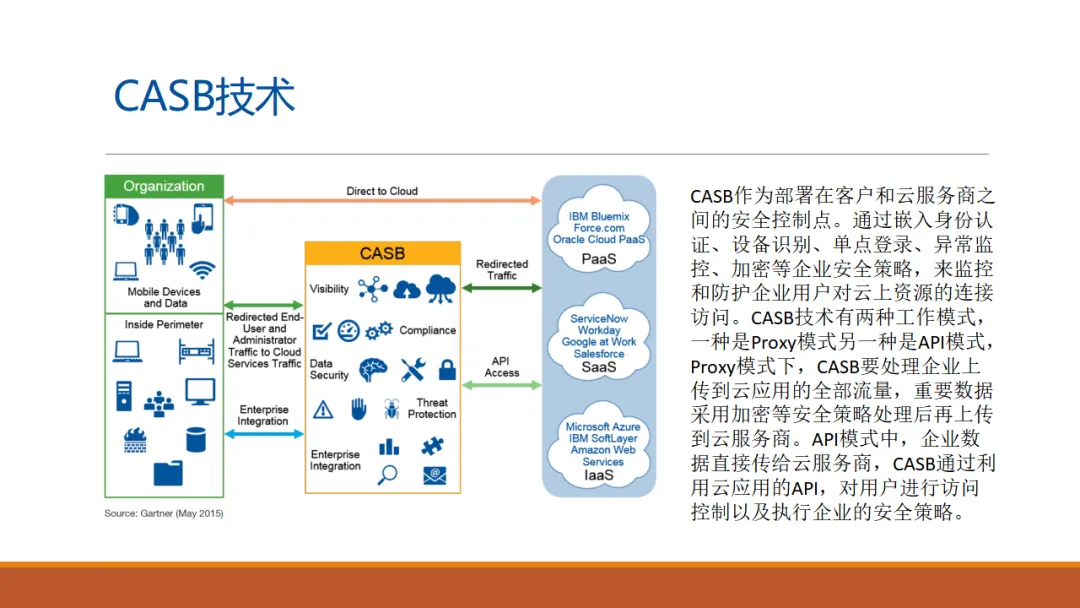 CASB技术

Organization

Mobile Devices and Data

Inside Perimeter

Direct to Cloud

Redirected End-User and Administrator Traffic to Cloud Services Traffic

Enterprise Integration

CASB

Visibility

Compliance

Data Security

Threat Protection

Enterprise Integration

Redirected Traffic

API Access

IBM Bluemix
Force.com
Oracle Cloud PaaS
PaaS

ServiceNow
Workday
Google at Work
Salesforce
SaaS

Microsoft Azure
IBM SoftLayer
Amazon Web Services
IaaS

Source: Gartner (May 2015)

CASB作为部署在客户和云服务商之间的安全控制点。通过嵌入身份认证、设备识别、单点登录、异常监控、加密等企业安全策略，来监控和防护企业用户对云上资源的连接访问。CASB技术有两种工作模式，一种是Proxy模式另一种是API模式，Proxy模式下，CASB要处理企业上传到云应用的全部流量，重要数据采用加密等安全策略处理后再上传到云服务商。API模式中，企业数据直接传给云服务商，CASB通过利用云应用的API，对用户进行访问控制以及执行企业的安全策略。